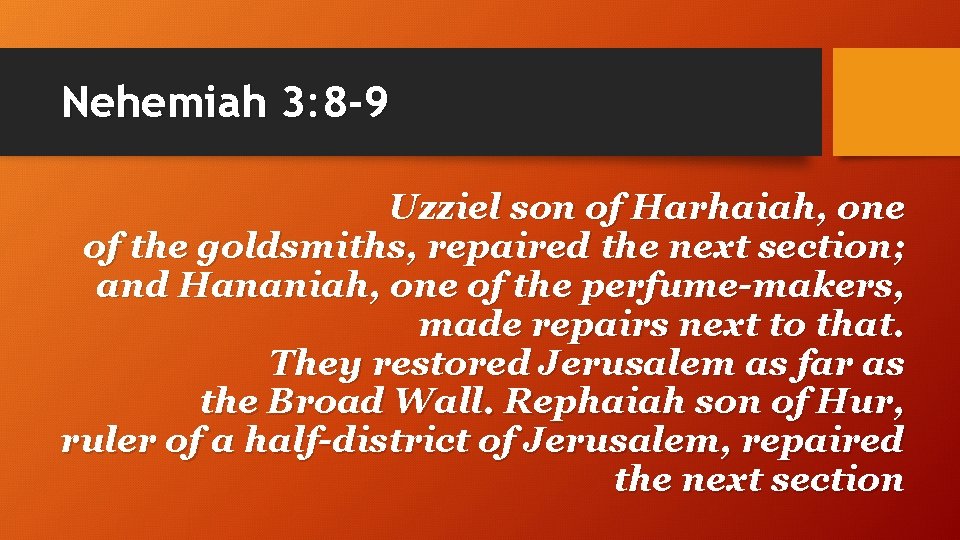 Nehemiah 3:8-9

Uzziel son of Harhaiah, one of the goldsmiths, repaired the next section; and Hananiah, one of the perfume-makers, made repairs next to that. They restored Jerusalem as far as the Broad Wall. Rephaiah son of Hur, ruler of a half-district of Jerusalem, repaired the next section